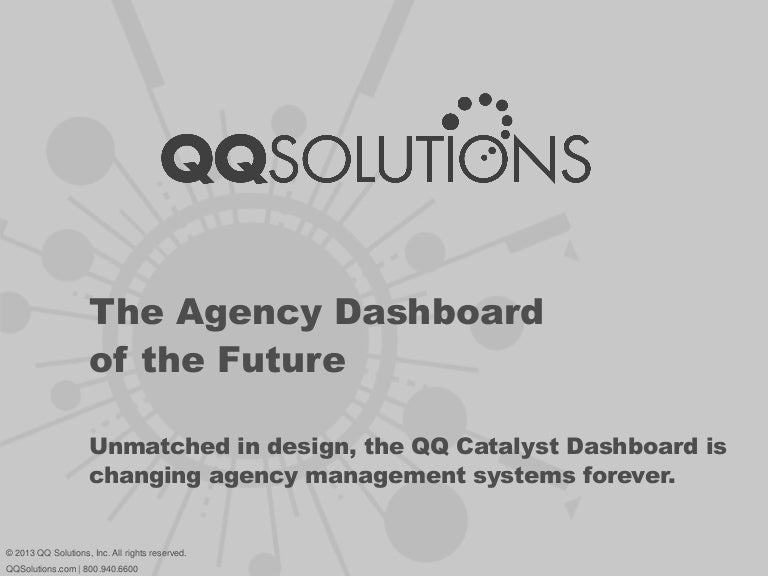 QQSOLUTIONS

The Agency Dashboard of the Future

Unmatched in design, the QQ Catalyst Dashboard is changing agency management systems forever.

© 2013 QQ Solutions, Inc. All rights reserved.
QQSolutions.com | 800.940.6600